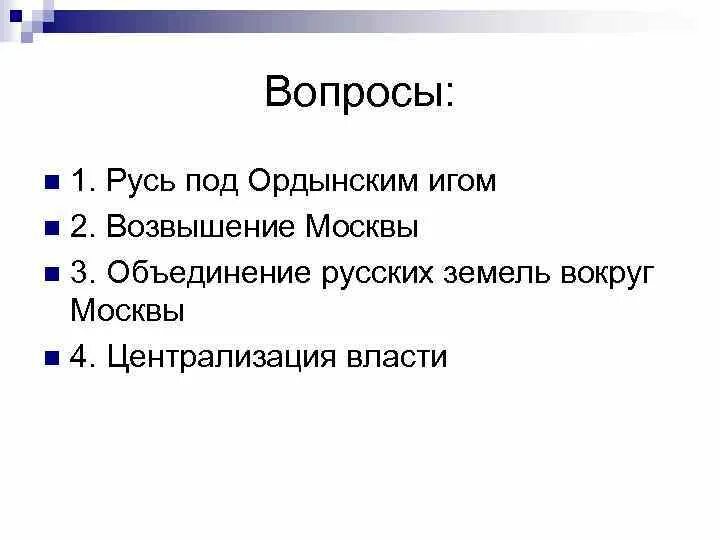 Вопросы:

1. Русь под Ордынским игом

2. Возвышение Москвы

3. Объединение русских земель вокруг Москвы

4. Централизация власти